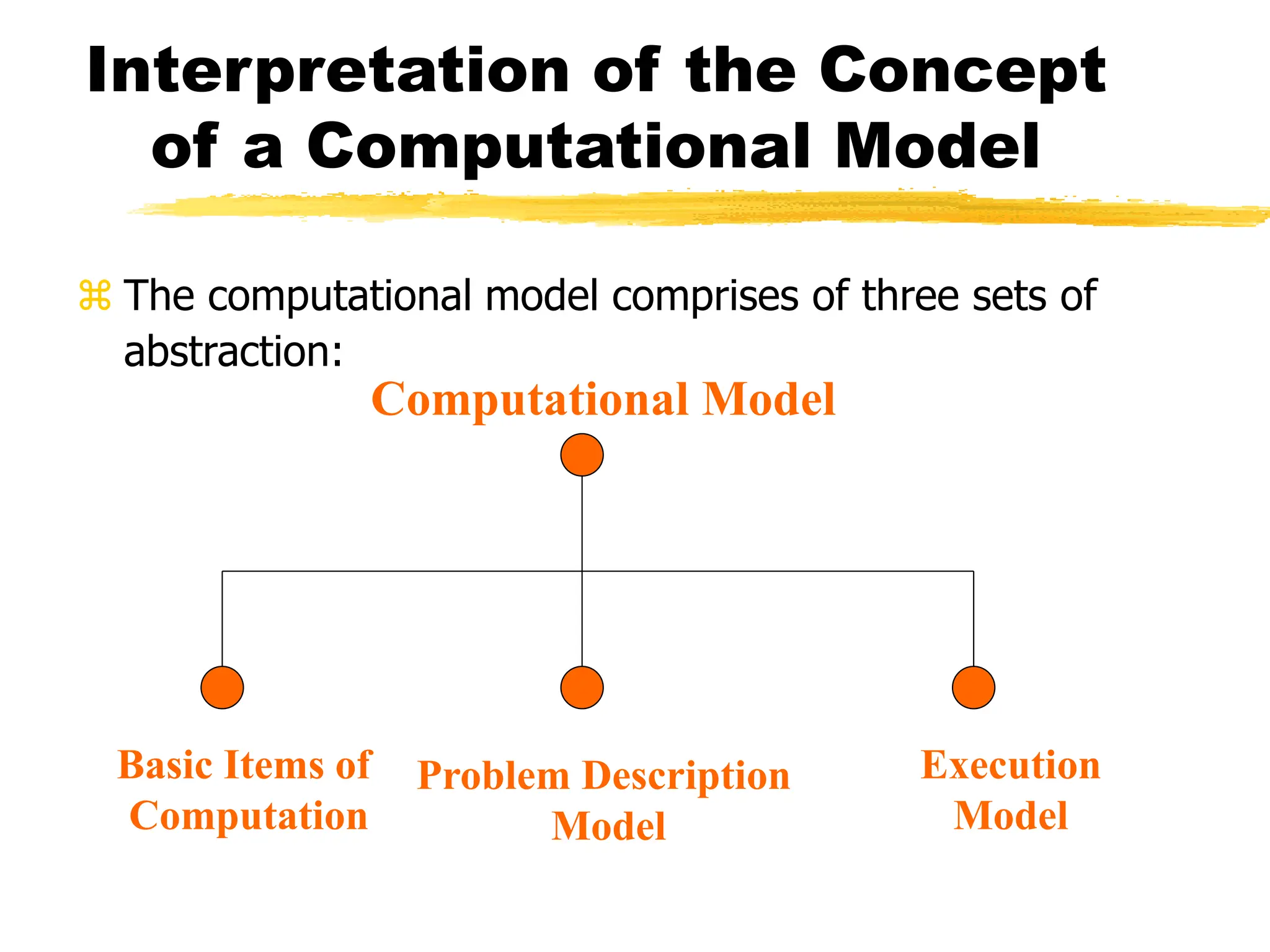 Interpretation of the Concept of a Computational Model

⌘ The computational model comprises of three sets of abstraction:

Computational Model

Basic Items of Computation

Problem Description Model

Execution Model